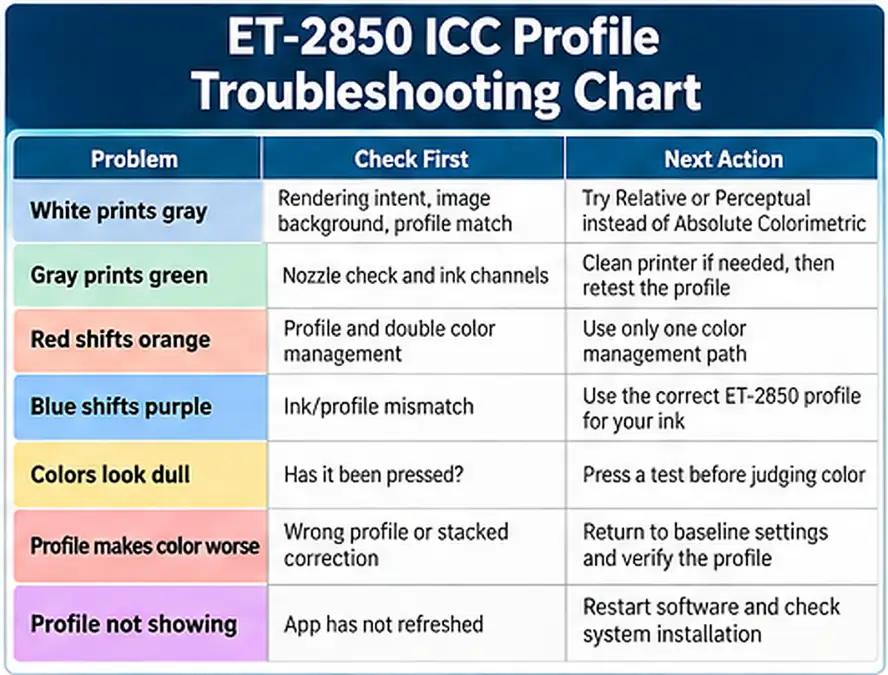 ET-2850 ICC Profile Troubleshooting Chart

| Problem | Check First | Next Action |
|---|---|---|
| White prints gray | Rendering intent, image background, profile match | Try Relative or Perceptual instead of Absolute Colorimetric |
| Gray prints green | Nozzle check and ink channels | Clean printer if needed, then retest the profile |
| Red shifts orange | Profile and double color management | Use only one color management path |
| Blue shifts purple | Ink/profile mismatch | Use the correct ET-2850 profile for your ink |
| Colors look dull | Has it been pressed? | Press a test before judging color |
| Profile makes color worse | Wrong profile or stacked correction | Return to baseline settings and verify the profile |
| Profile not showing | App has not refreshed | Restart software and check system installation |